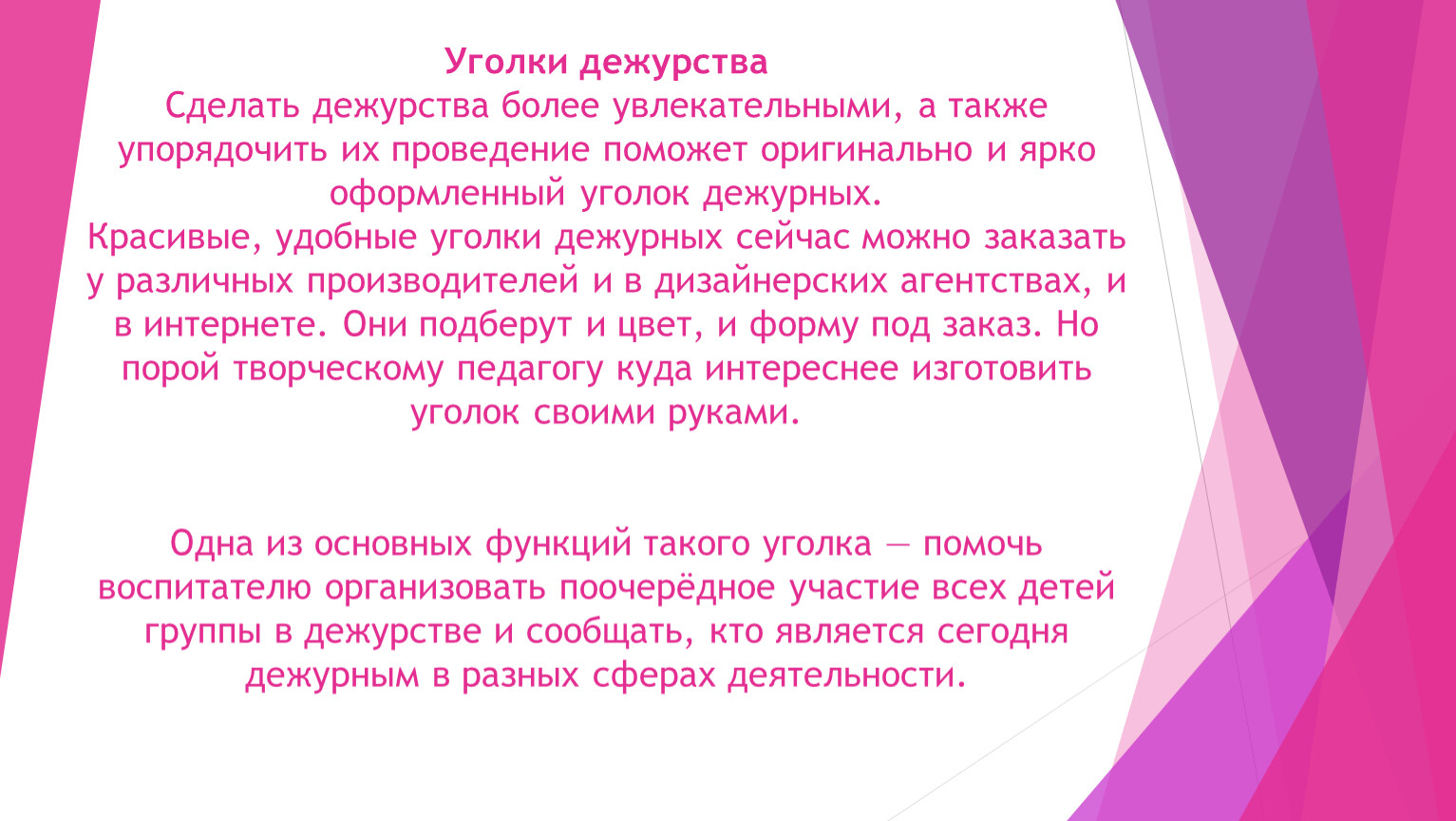 Уголки дежурства
Сделать дежурства более увлекательными, а также упорядочить их проведение поможет оригинально и ярко оформленный уголок дежурных.
Красивые, удобные уголки дежурных сейчас можно заказать у различных производителей и в дизайнерских агентствах, и в интернете. Они подберут и цвет, и форму под заказ. Но порой творческому педагогу куда интереснее изготовить уголок своими руками.

Одна из основных функций такого уголка — помочь воспитателю организовать поочерёдное участие всех детей группы в дежурстве и сообщать, кто является сегодня дежурным в разных сферах деятельности.